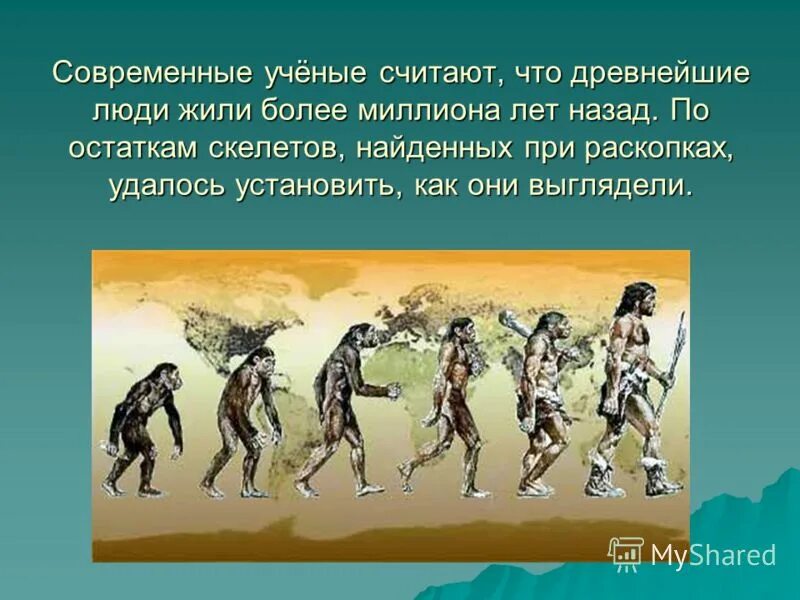 Современные учёные считают, что древнейшие люди жили более миллиона лет назад. По остаткам скелетов, найденных при раскопках, удалось установить, как они выглядели.

MyShared